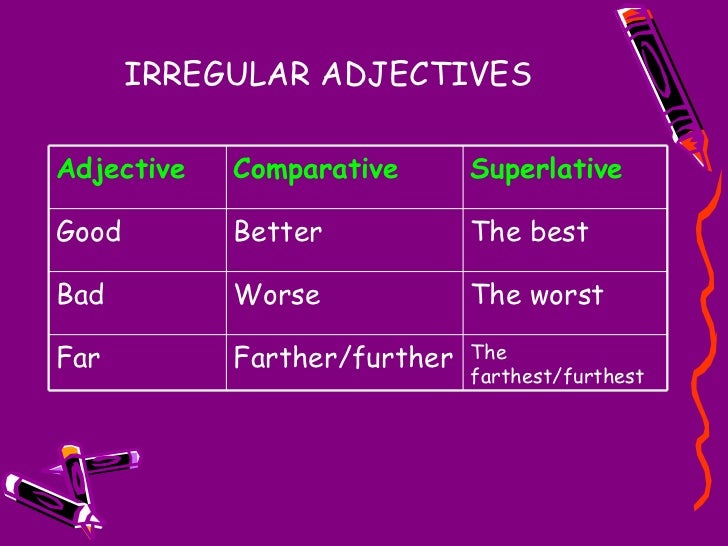 IRREGULAR ADJECTIVES

| Adjective | Comparative | Superlative |
|---|---|---|
| Good | Better | The best |
| Bad | Worse | The worst |
| Far | Farther/further | The farthest/furthest |